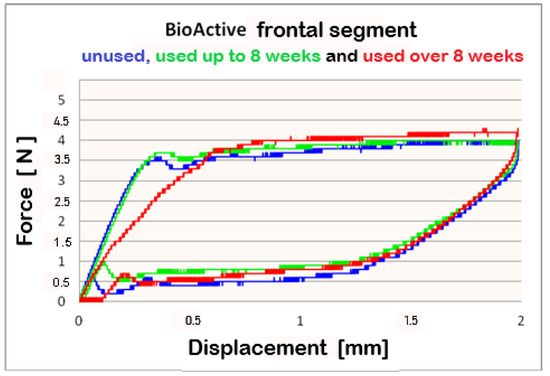 BioActive frontal segment
unused, used up to 8 weeks and used over 8 weeks

Force [ N ]

5
4.5
4
3.5
3
2.5
2
1.5
1
0.5
0

0
0.5
1
1.5
2

Displacement [mm]